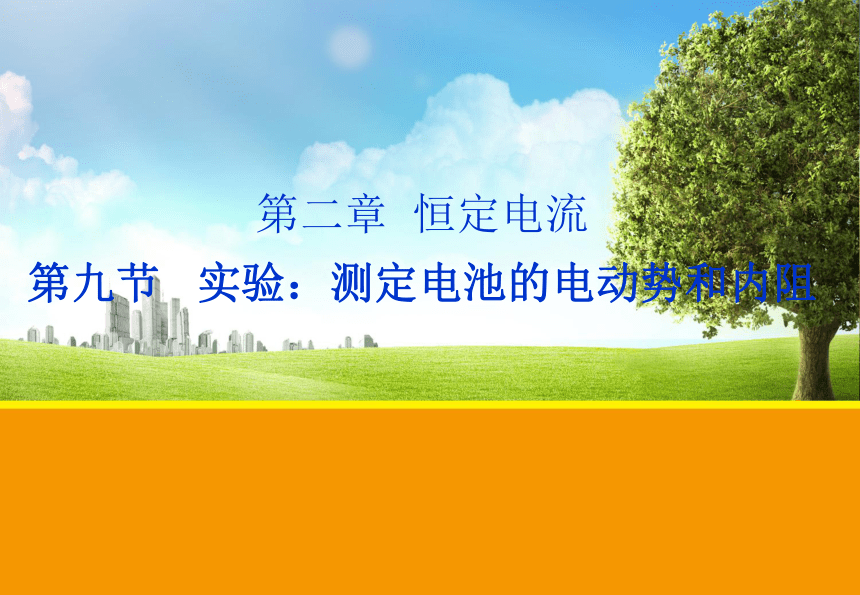 第二章 恒定电流

第九节 实验：测定电池的电动势和内阻